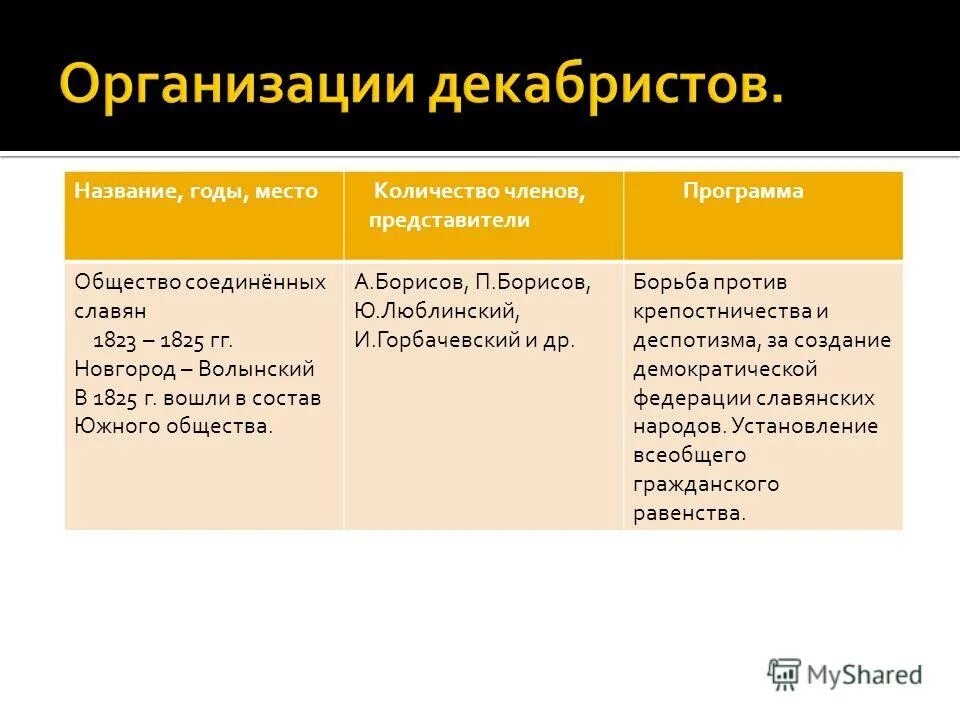 Организации декабристов.

| Название, годы, место | Количество членов, представители | Программа |
|---|---|---|
| Общество соединённых славян 1823 – 1825 гг. Новгород – Волынский В 1825 г. вошли в состав Южного общества. | А.Борисов, П.Борисов, Ю.Люблинский, И.Горбачевский и др. | Борьба против крепостничества и деспотизма, за создание демократической федерации славянских народов. Установление всеобщего гражданского равенства. |

MyShared